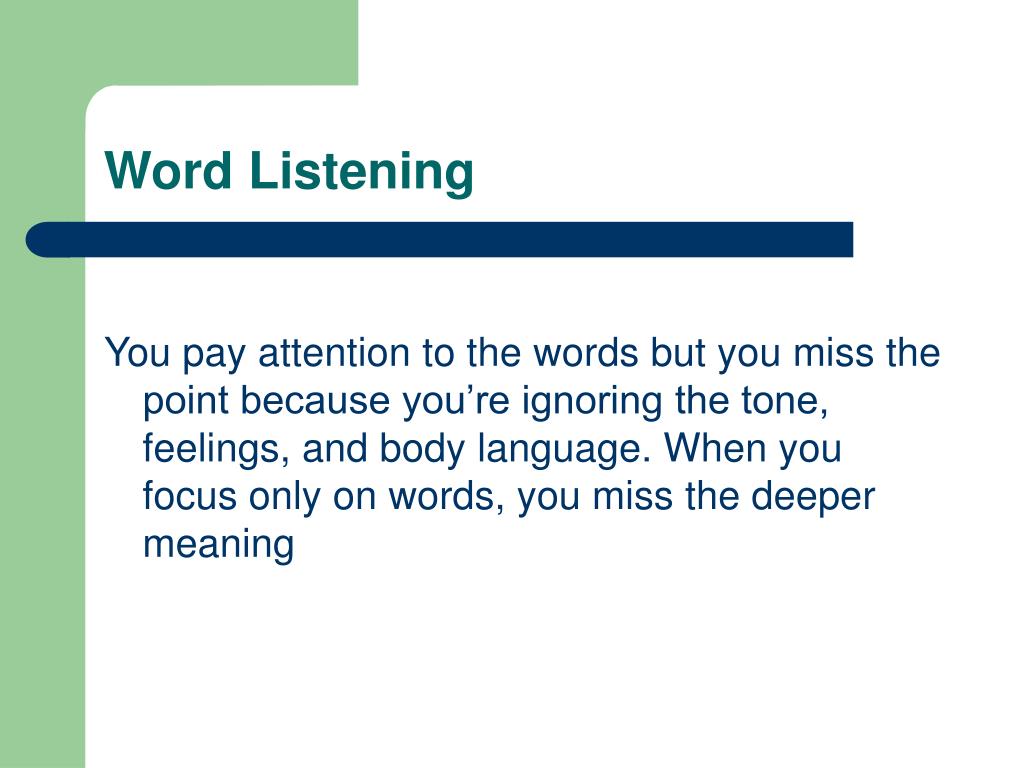 Word Listening

You pay attention to the words but you miss the point because you’re ignoring the tone, feelings, and body language. When you focus only on words, you miss the deeper meaning